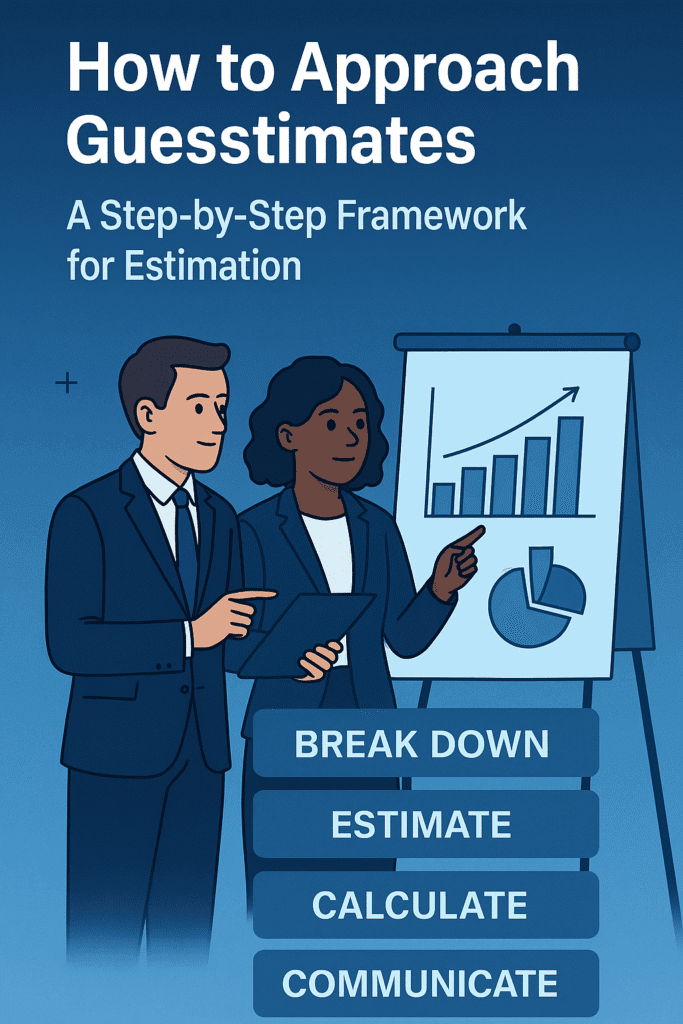 How to Approach Guesstimates

A Step-by-Step Framework for Estimation

BREAK DOWN

ESTIMATE

CALCULATE

COMMUNICATE